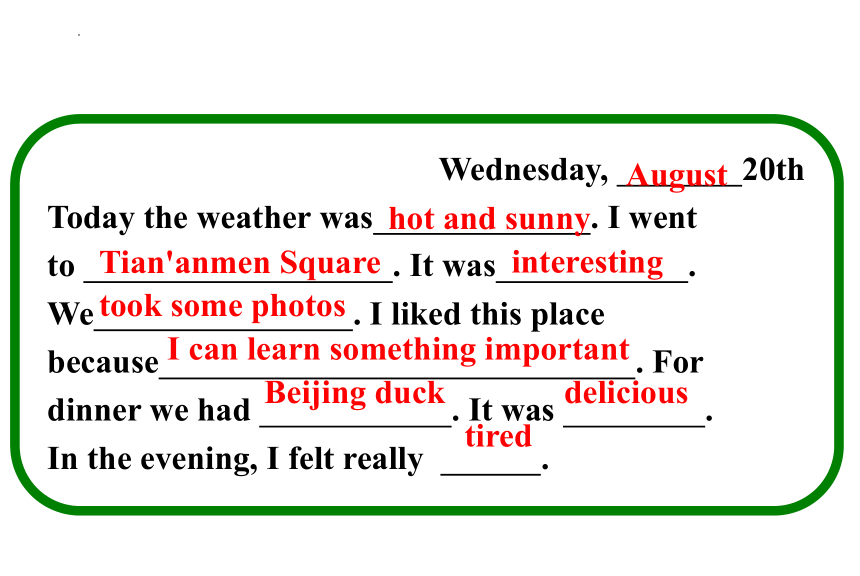 Wednesday, August 20th

Today the weather was hot and sunny. I went to Tian'anmen Square. It was interesting. We took some photos. I liked this place because I can learn something important. For dinner we had Beijing duck. It was delicious. In the evening, I felt really tired.